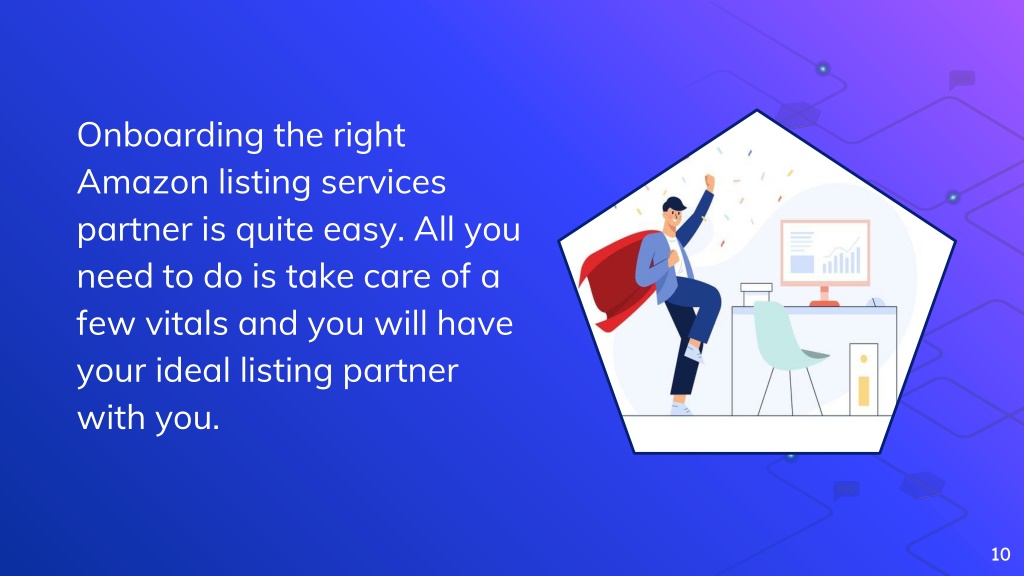 Onboarding the right Amazon listing services partner is quite easy. All you need to do is take care of a few vitals and you will have your ideal listing partner with you.

10